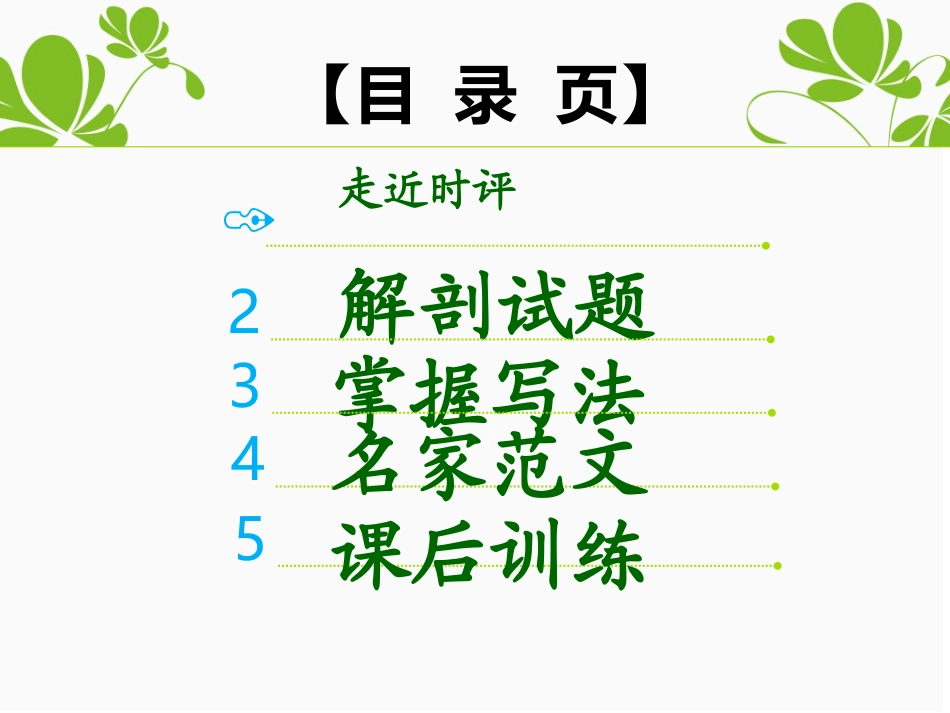 【目 录 页】

走近时评

2 解剖试题
3 掌握写法
4 名家范文
5 课后训练